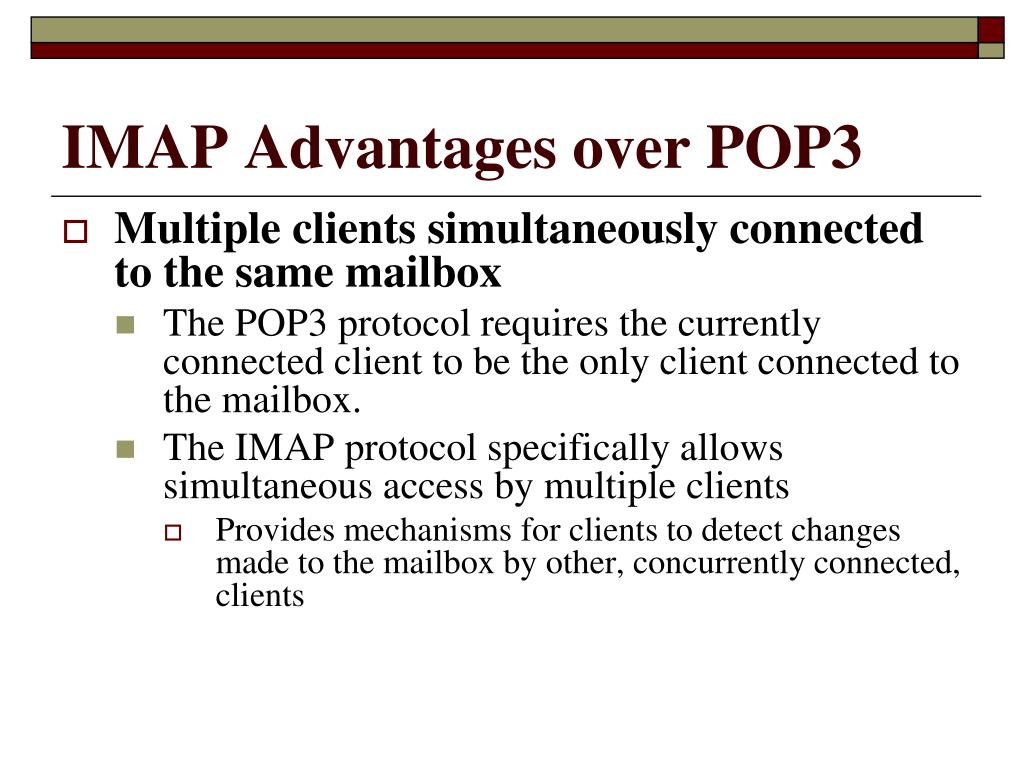 IMAP Advantages over POP3

Multiple clients simultaneously connected to the same mailbox

The POP3 protocol requires the currently connected client to be the only client connected to the mailbox.

The IMAP protocol specifically allows simultaneous access by multiple clients

Provides mechanisms for clients to detect changes made to the mailbox by other, concurrently connected, clients